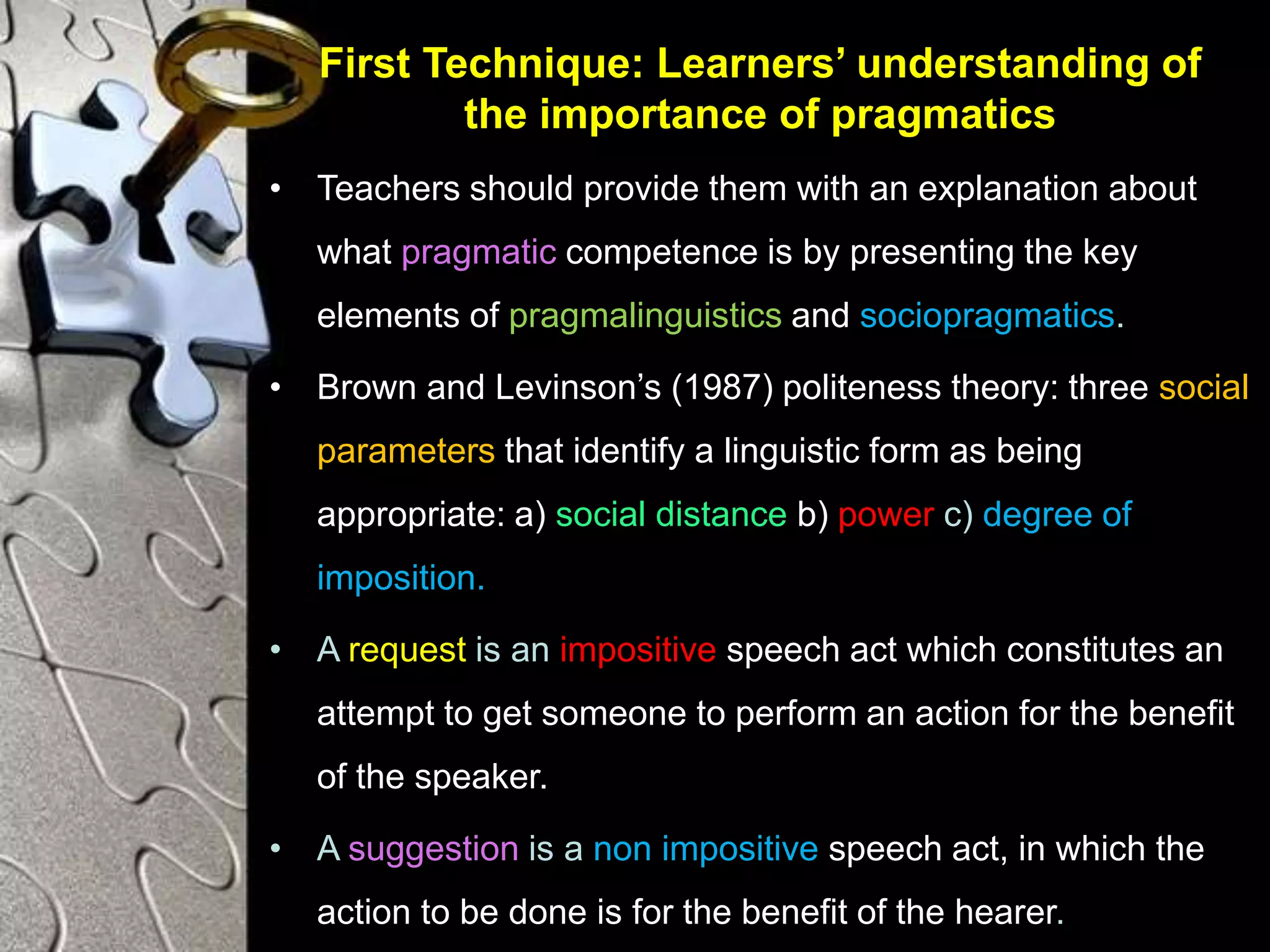 First Technique: Learners’ understanding of the importance of pragmatics

• Teachers should provide them with an explanation about what pragmatic competence is by presenting the key elements of pragmalinguistics and sociopragmatics.

• Brown and Levinson’s (1987) politeness theory: three social parameters that identify a linguistic form as being appropriate: a) social distance b) power c) degree of imposition.

• A request is an impositive speech act which constitutes an attempt to get someone to perform an action for the benefit of the speaker.

• A suggestion is a non impositive speech act, in which the action to be done is for the benefit of the hearer.